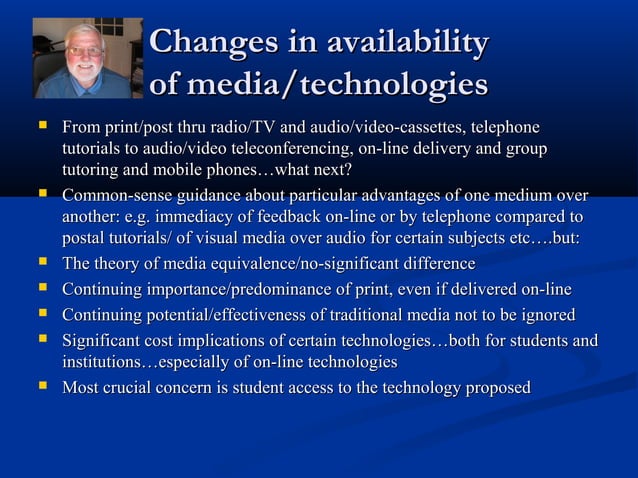 Changes in availability of media/technologies

- From print/post thru radio/TV and audio/video-cassettes, telephone tutorials to audio/video teleconferencing, on-line delivery and group tutoring and mobile phones…what next?
- Common-sense guidance about particular advantages of one medium over another: e.g. immediacy of feedback on-line or by telephone compared to postal tutorials/ of visual media over audio for certain subjects etc….but:
- The theory of media equivalence/no-significant difference
- Continuing importance/predominance of print, even if delivered on-line
- Continuing potential/effectiveness of traditional media not to be ignored
- Significant cost implications of certain technologies…both for students and institutions…especially of on-line technologies
- Most crucial concern is student access to the technology proposed